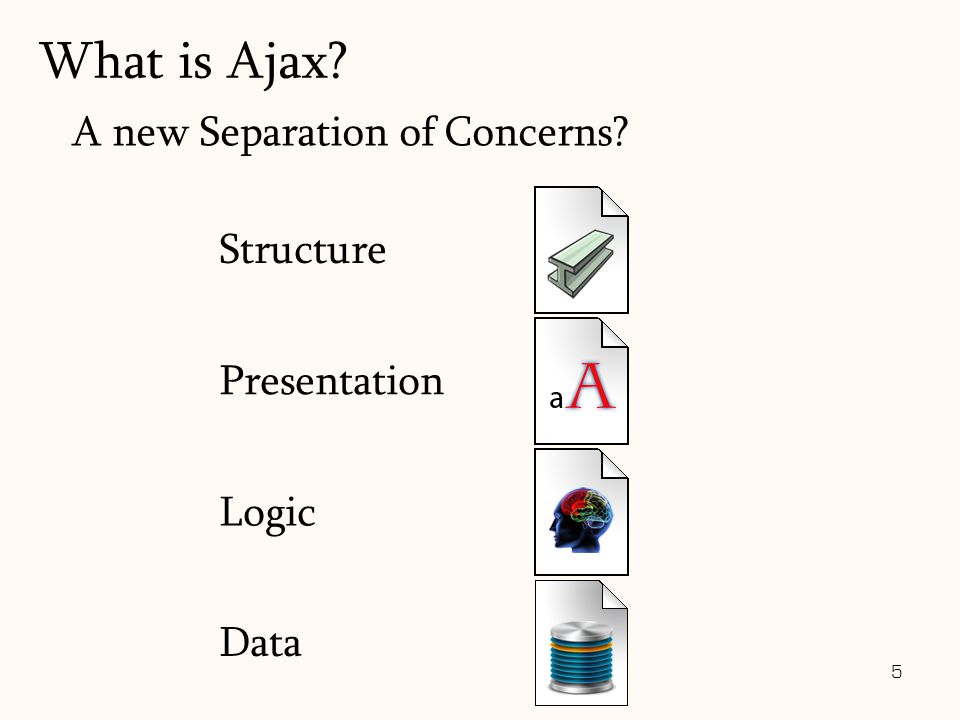 What is Ajax?

A new Separation of Concerns?

Structure

Presentation

aA

Logic

Data

5